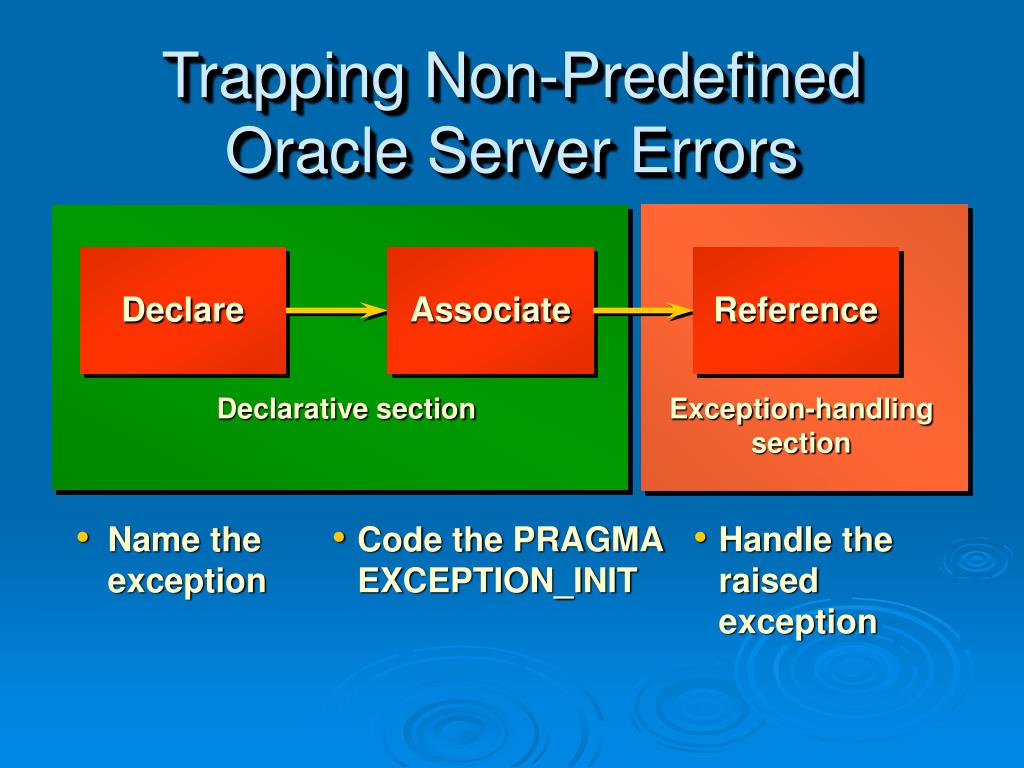 Trapping Non-Predefined Oracle Server Errors

Declare

Associate

Reference

Declarative section

Exception-handling section

• Name the exception

• Code the PRAGMA EXCEPTION_INIT

• Handle the raised exception